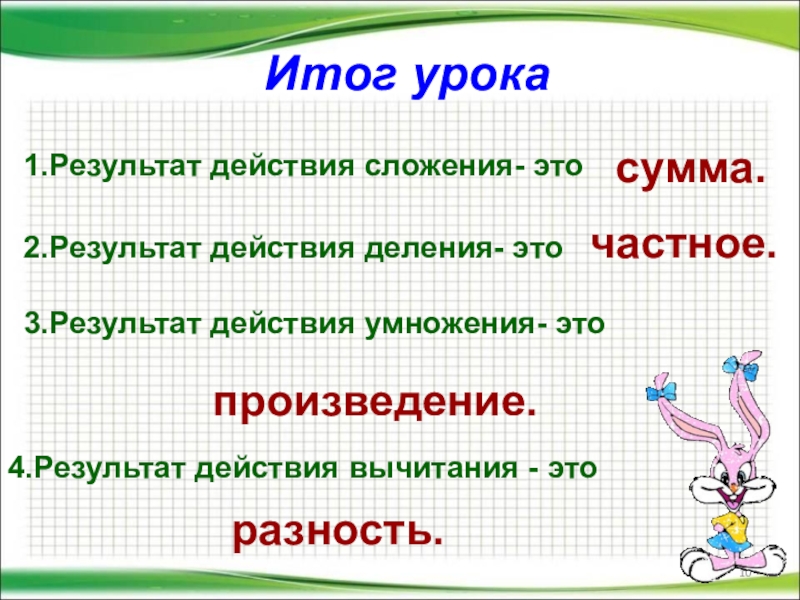 Итог урока

1.Результат действия сложения- это сумма.

2.Результат действия деления- это частное.

3.Результат действия умножения- это

произведение.

4.Результат действия вычитания - это

разность.

10